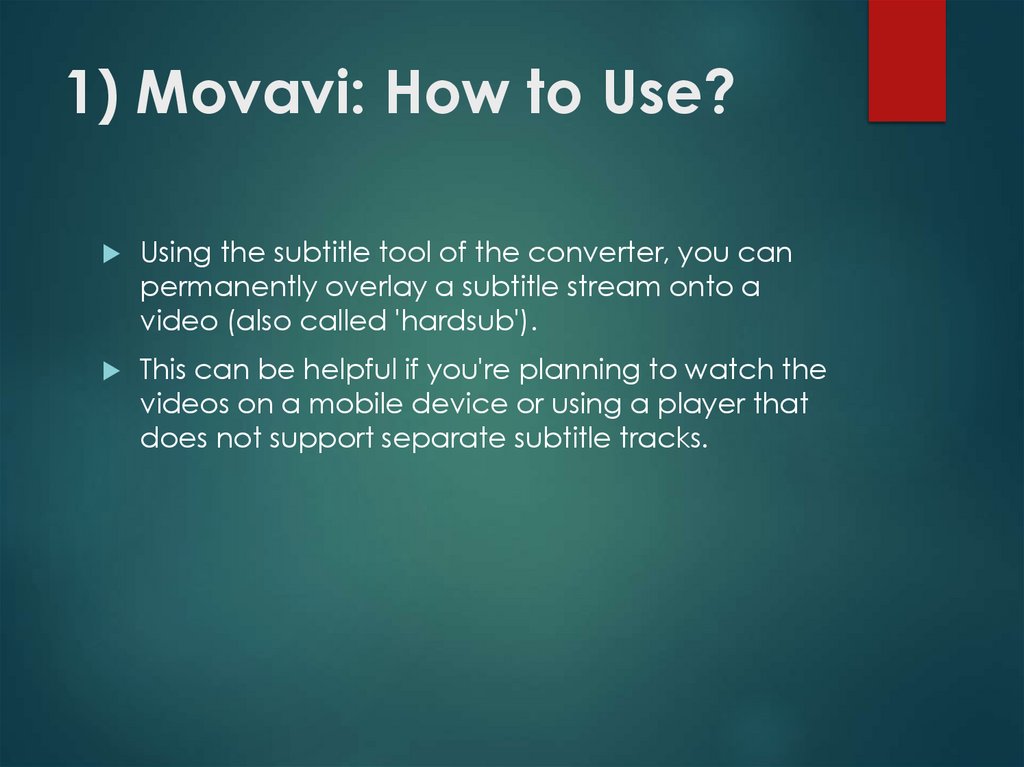 1) Movavi: How to Use?

Using the subtitle tool of the converter, you can permanently overlay a subtitle stream onto a video (also called 'hardsub').

This can be helpful if you're planning to watch the videos on a mobile device or using a player that does not support separate subtitle tracks.